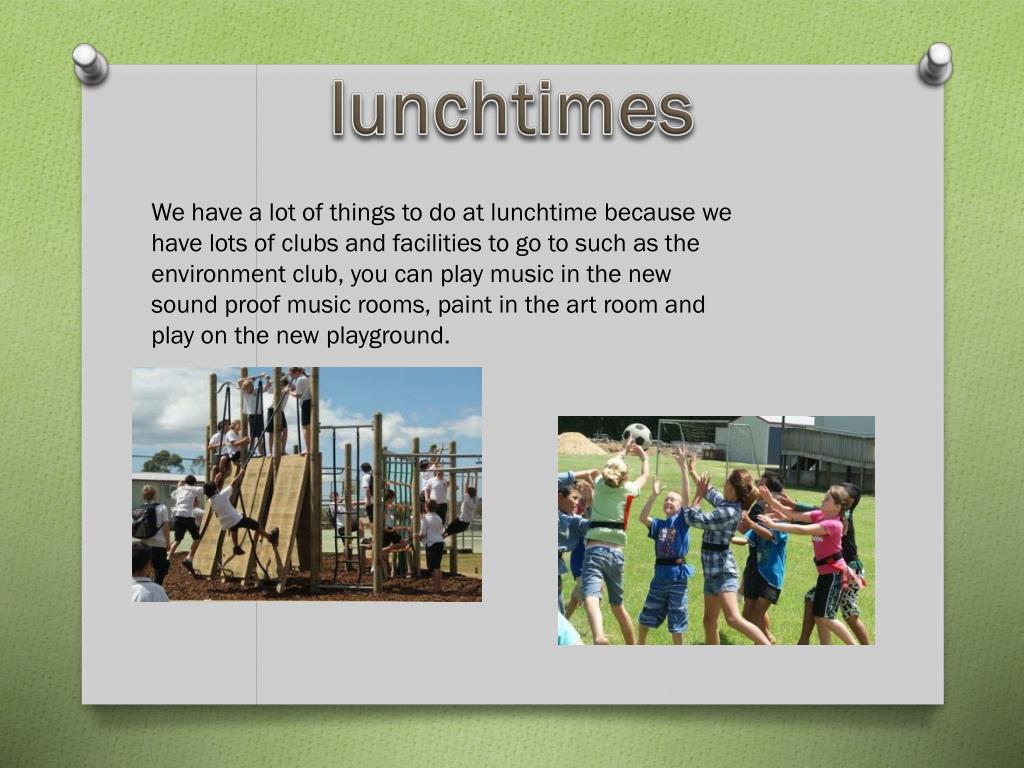 lunchtimes

We have a lot of things to do at lunchtime because we have lots of clubs and facilities to go to such as the environment club, you can play music in the new sound proof music rooms, paint in the art room and play on the new playground.